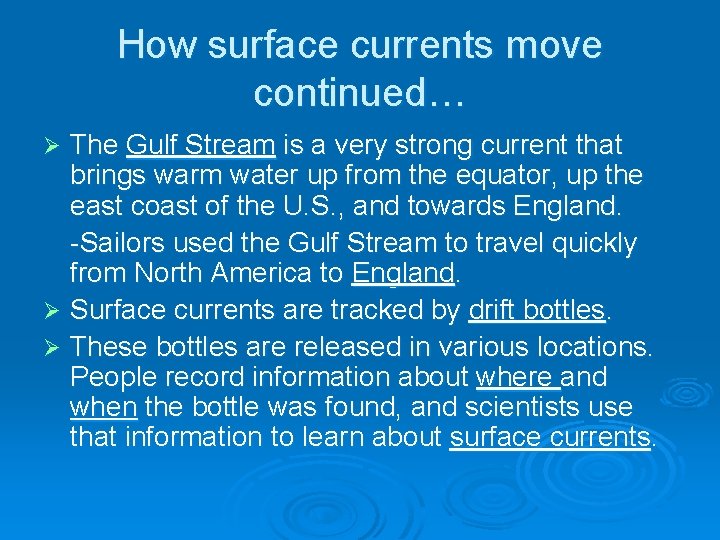 How surface currents move continued…

➢ The Gulf Stream is a very strong current that brings warm water up from the equator, up the east coast of the U.S., and towards England.

-Sailors used the Gulf Stream to travel quickly from North America to England.

➢ Surface currents are tracked by drift bottles.

➢ These bottles are released in various locations. People record information about where and when the bottle was found, and scientists use that information to learn about surface currents.